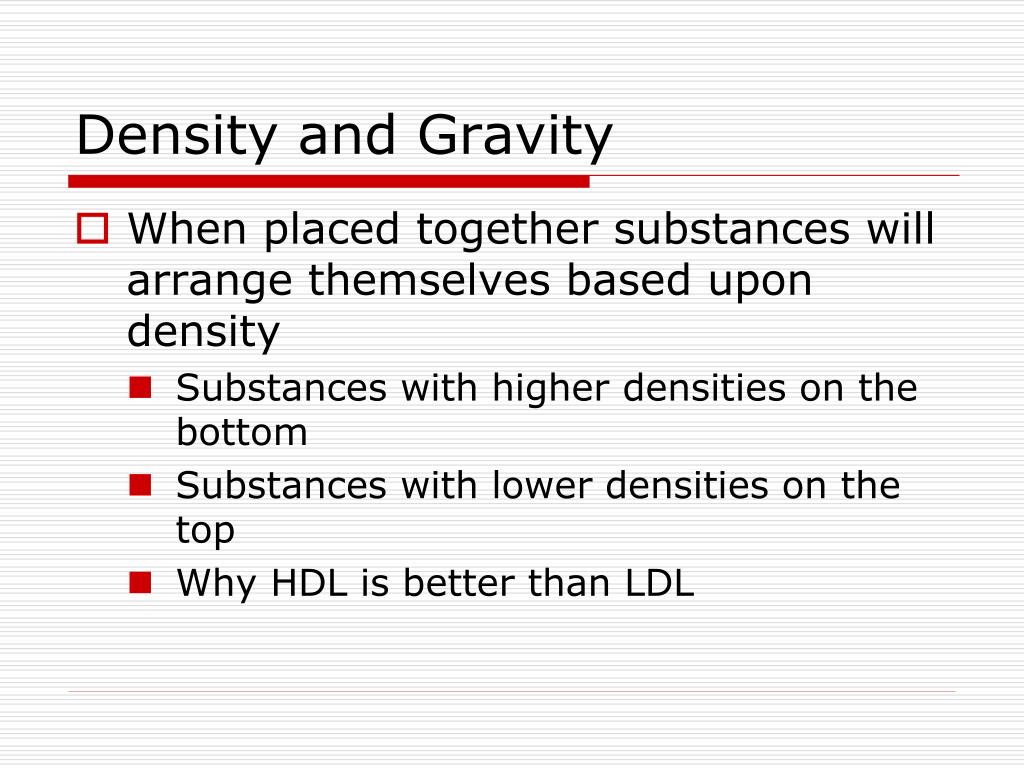 Density and Gravity

When placed together substances will arrange themselves based upon density

Substances with higher densities on the bottom

Substances with lower densities on the top

Why HDL is better than LDL